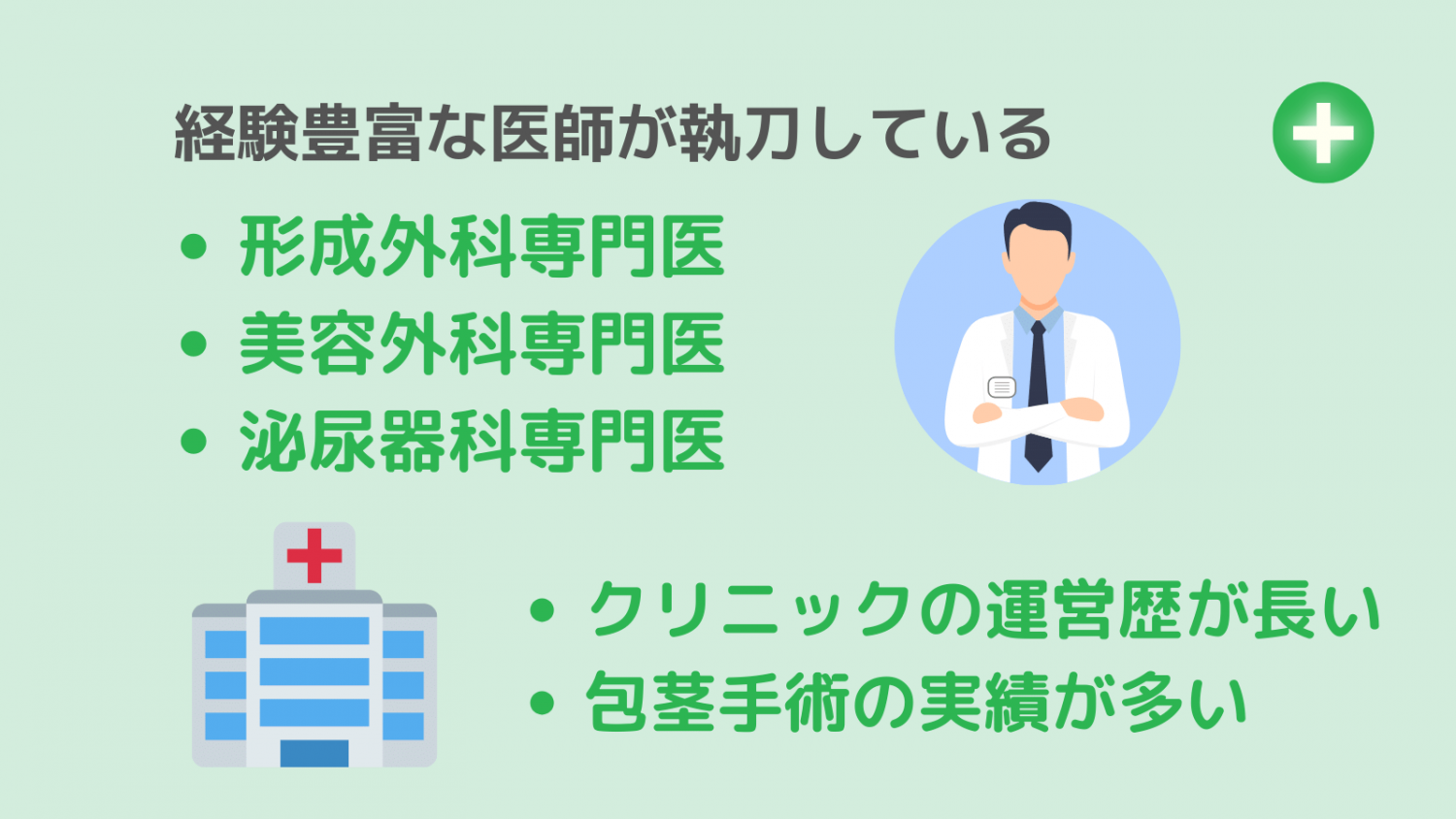 経験豊富な医師が執刀している

• 形成外科専門医
• 美容外科専門医
• 泌尿器科専門医

• クリニックの運営歴が長い
• 包茎手術の実績が多い